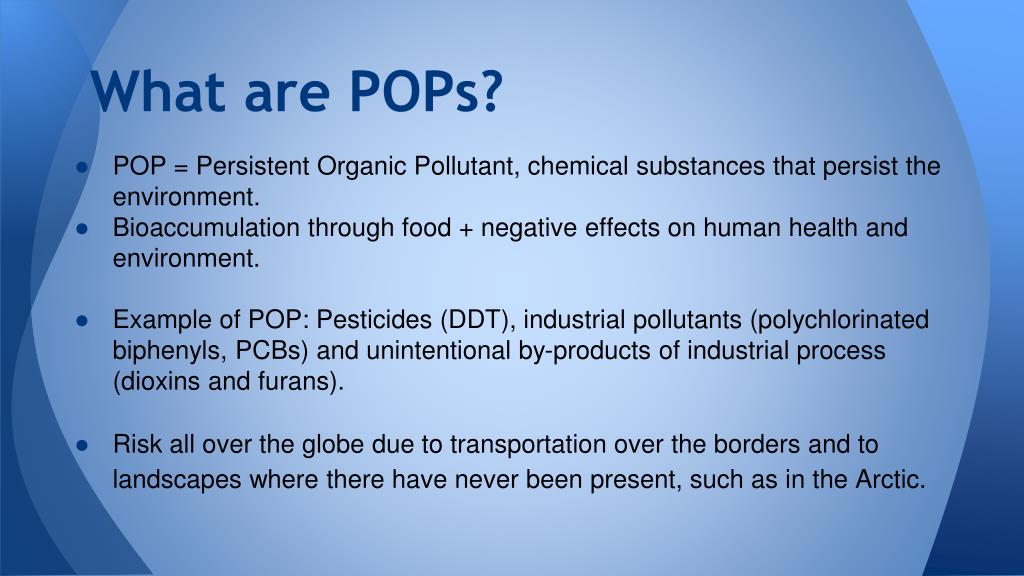 What are POPs?

● POP = Persistent Organic Pollutant, chemical substances that persist the environment.
● Bioaccumulation through food + negative effects on human health and environment.

● Example of POP: Pesticides (DDT), industrial pollutants (polychlorinated biphenyls, PCBs) and unintentional by-products of industrial process (dioxins and furans).

● Risk all over the globe due to transportation over the borders and to landscapes where there have never been present, such as in the Arctic.